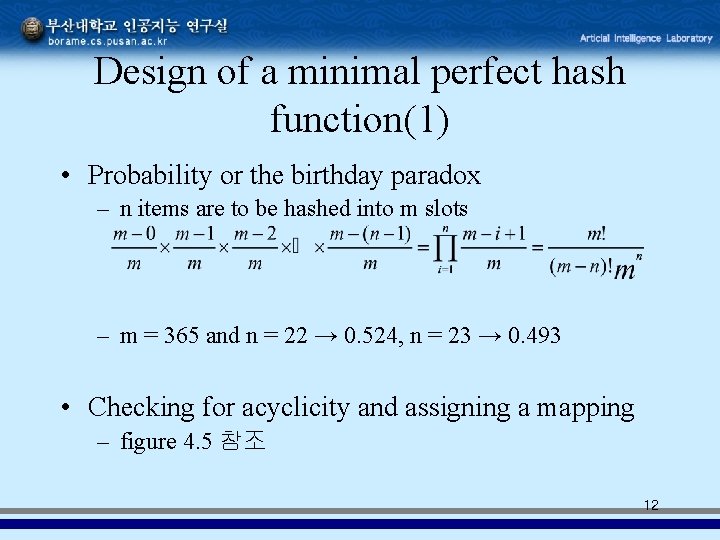 부산대학교 인공지능 연구실
borame.cs.pusan.ac.kr
Articial Intelligence Laboratory

Design of a minimal perfect hash function(1)

• Probability or the birthday paradox
– n items are to be hashed into m slots
$\frac{m-0}{m} \times \frac{m-1}{m} \times \frac{m-2}{m} \times \cdots \times \frac{m-(n-1)}{m} = \prod_{i=1}^{n} \frac{m-i+1}{m} = \frac{m!}{(m-n)!m^n}$

– m = 365 and n = 22 → 0.524, n = 23 → 0.493

• Checking for acyclicity and assigning a mapping
– figure 4.5 참조

12